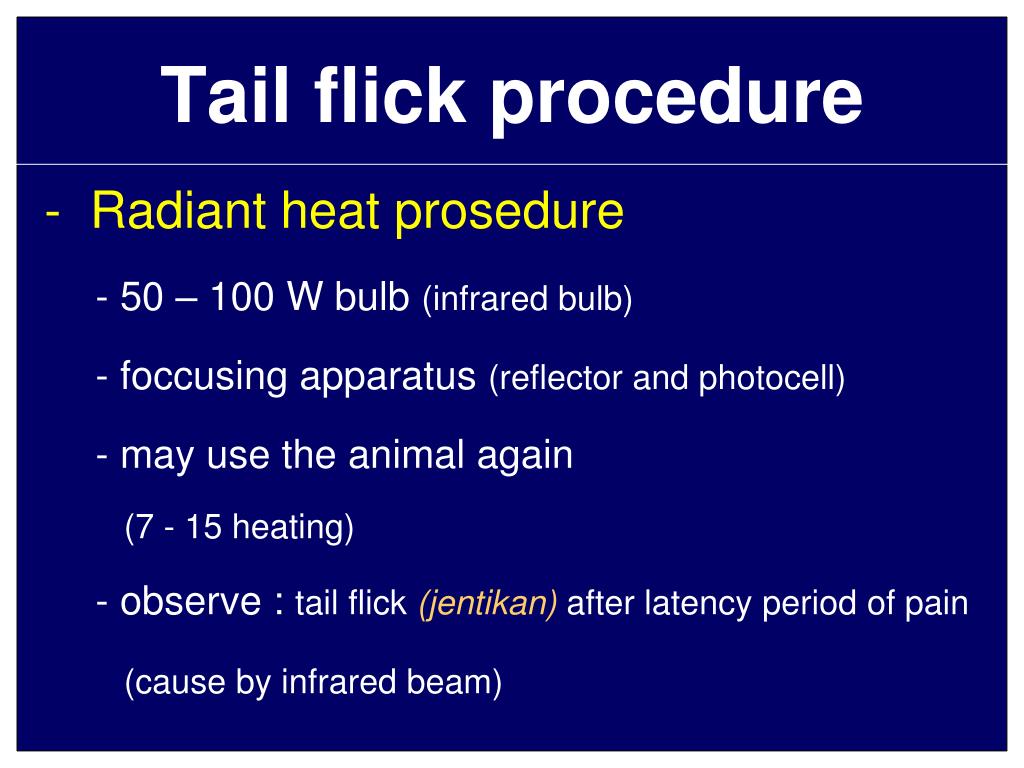 Tail flick procedure

- Radiant heat prosedure

- 50 – 100 W bulb (infrared bulb)

- foccusing apparatus (reflector and photocell)

- may use the animal again

(7 - 15 heating)

- observe : tail flick (jentikan) after latency period of pain

(cause by infrared beam)